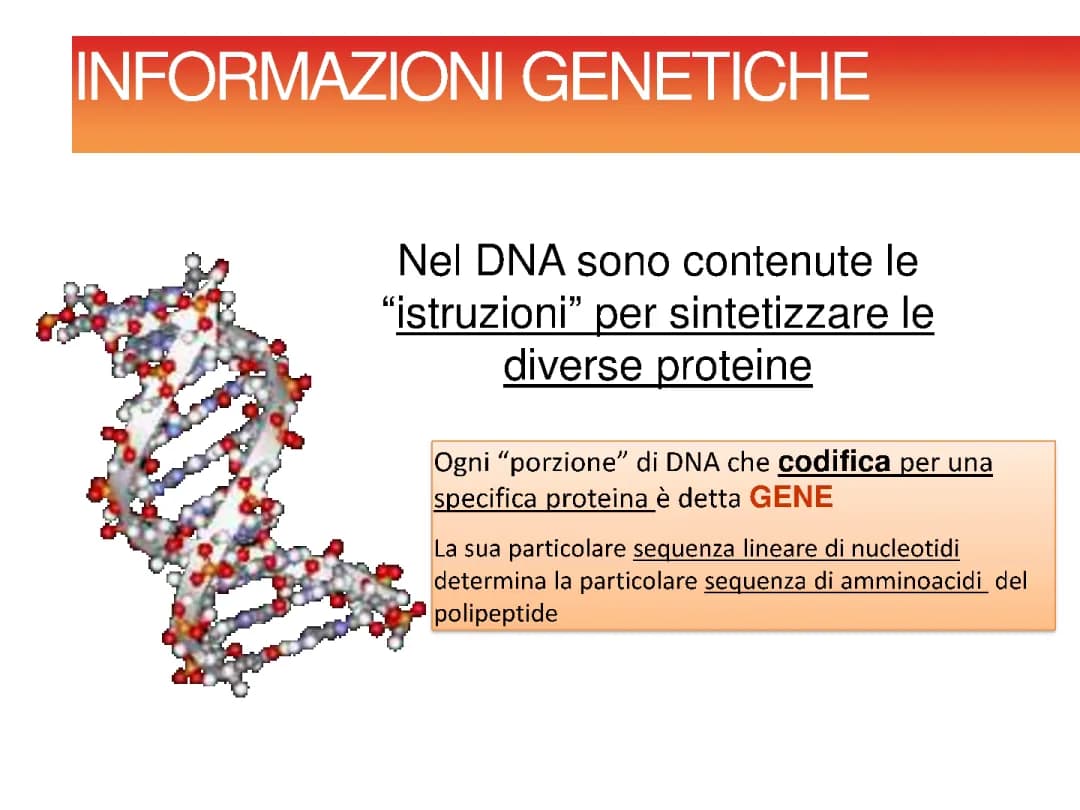 INFORMAZIONI GENETICHE

Nel DNA sono contenute le “istruzioni” per sintetizzare le diverse proteine

Ogni “porzione” di DNA che codifica per una specifica proteina è detta GENE

La sua particolare sequenza lineare di nucleotidi determina la particolare sequenza di amminoacidi del polipeptide